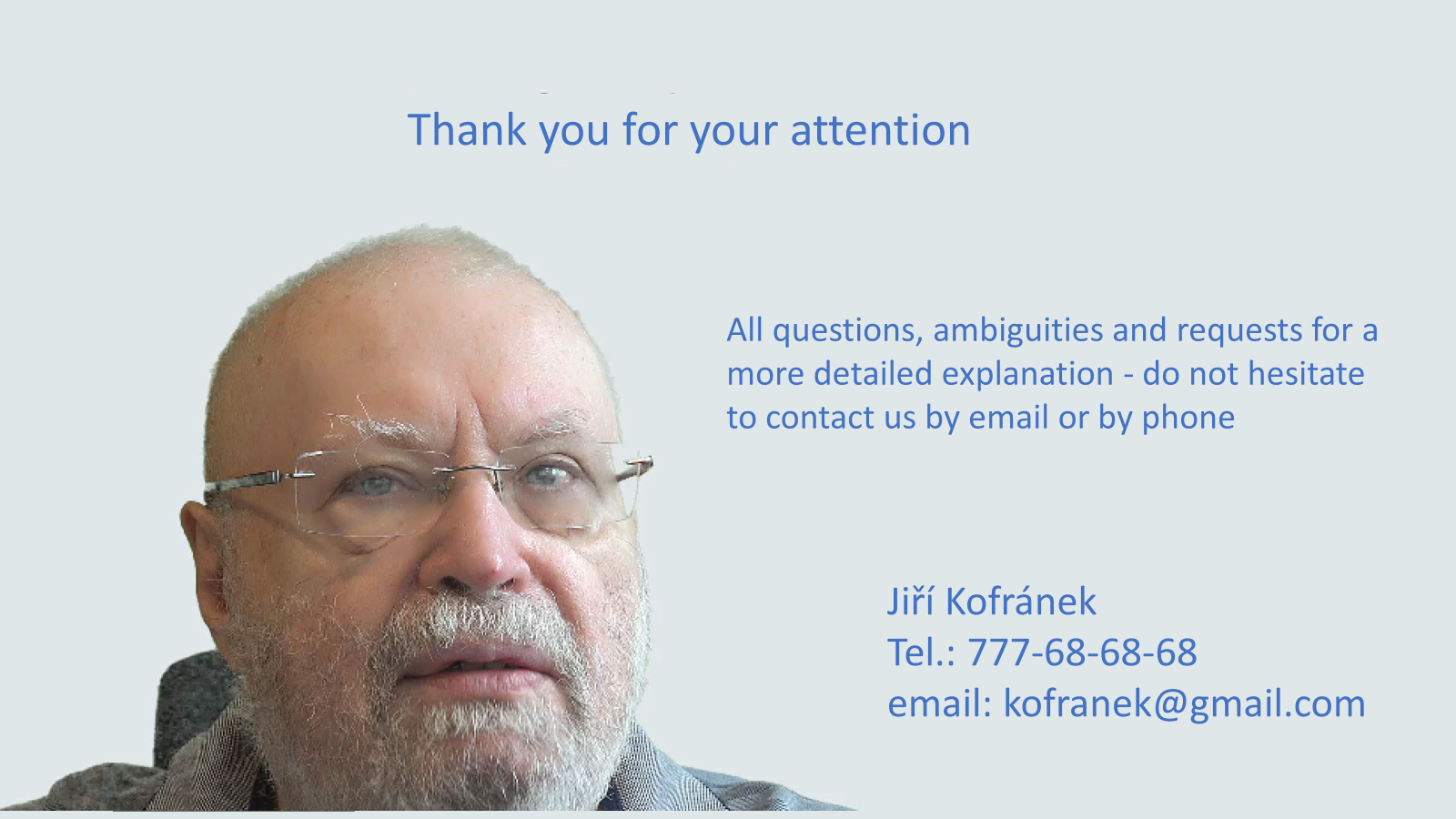 Thank you for your attention

All questions, ambiguities and requests for a more detailed explanation - do not hesitate to contact us by email or by phone

Jiří Kofránek
Tel.: 777-68-68-68
email: kofranek@gmail.com